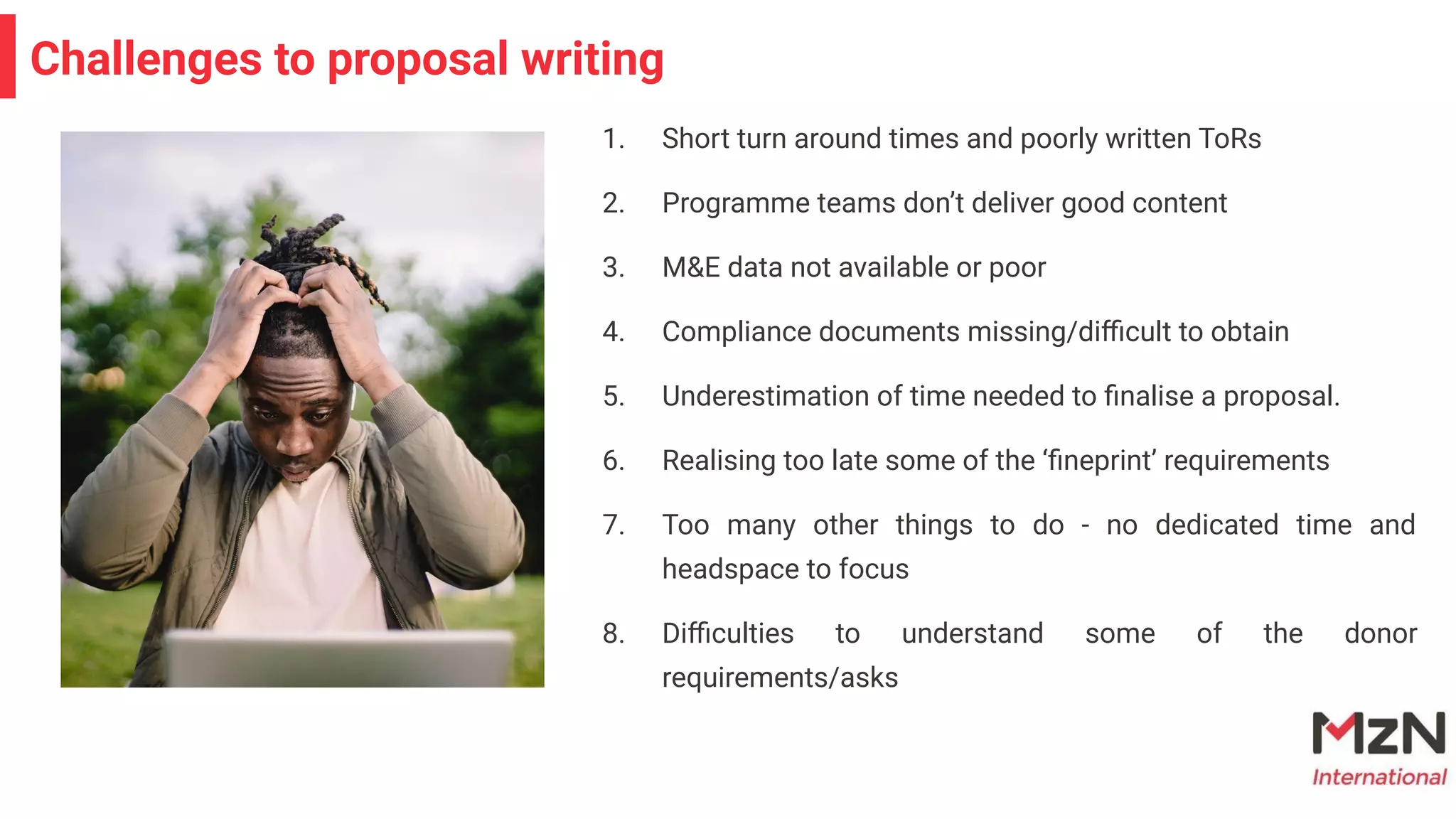 Challenges to proposal writing

1. Short turn around times and poorly written ToRs
2. Programme teams don't deliver good content
3. M&E data not available or poor
4. Compliance documents missing/difficult to obtain
5. Underestimation of time needed to finalise a proposal.
6. Realising too late some of the 'fineprint' requirements
7. Too many other things to do - no dedicated time and headspace to focus
8. Difficulties to understand some of the donor requirements/asks

MzN
International